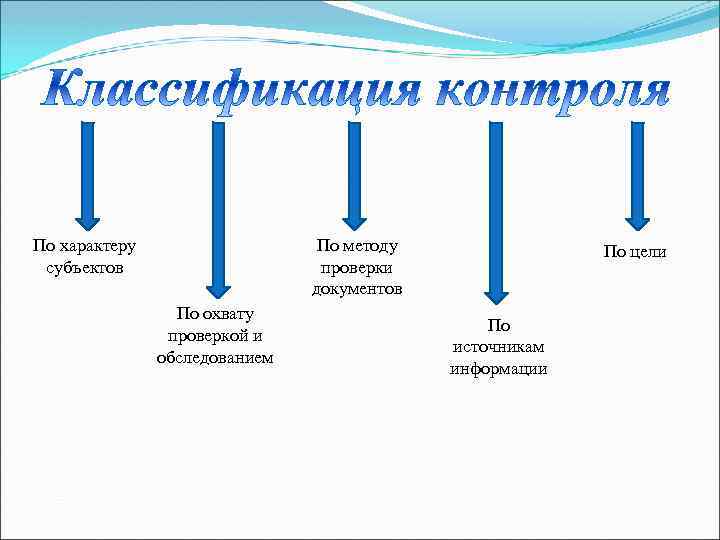 Классификация контроля

По характеру субъектов

По охвату проверкой и обследованием

По методу проверки документов

По источникам информации

По цели